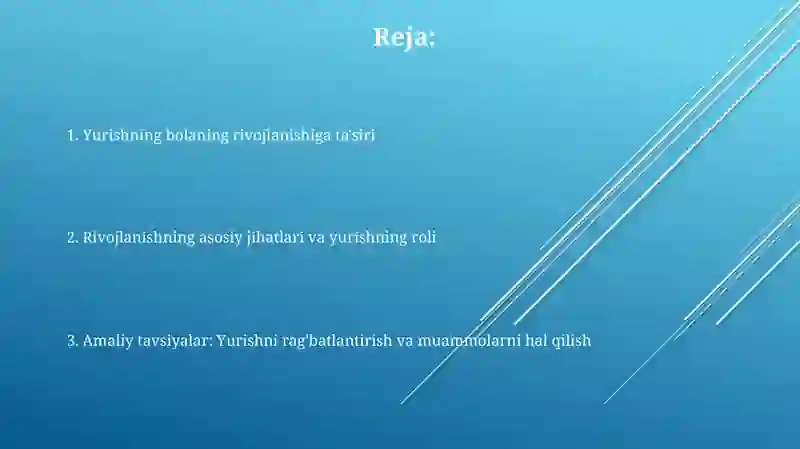 Reja:

1. Yurishning bolaning rivojlanishiga ta'siri

2. Rivojlanishning asosiy jihatlari va yurishning roli

3. Amaliy tavsiyalar: Yurishni rag'batlantirish va muammolarni hal qilish